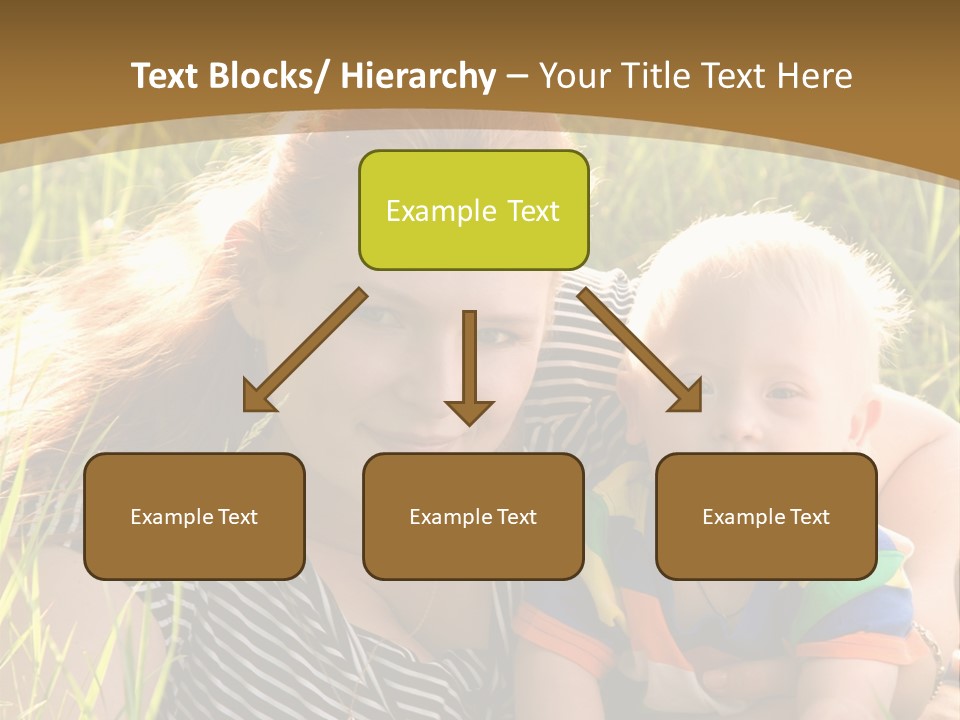 Text Blocks/ Hierarchy – Your Title Text Here

Example Text

Example Text

Example Text

Example Text